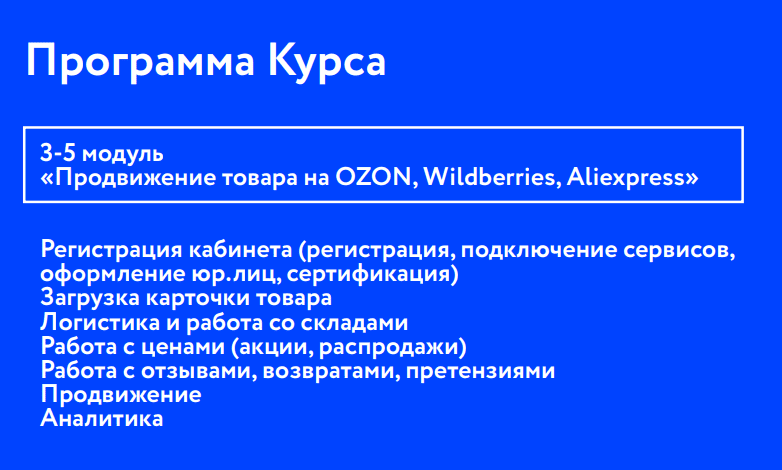 Программа Курса

3-5 модуль
«Продвижение товара на OZON, Wildberries, Aliexpress»

Регистрация кабинета (регистрация, подключение сервисов, оформление юр.лиц, сертификация)
Загрузка карточки товара
Логистика и работа со складами
Работа с ценами (акции, распродажи)
Работа с отзывами, возвратами, претензиями
Продвижение
Аналитика